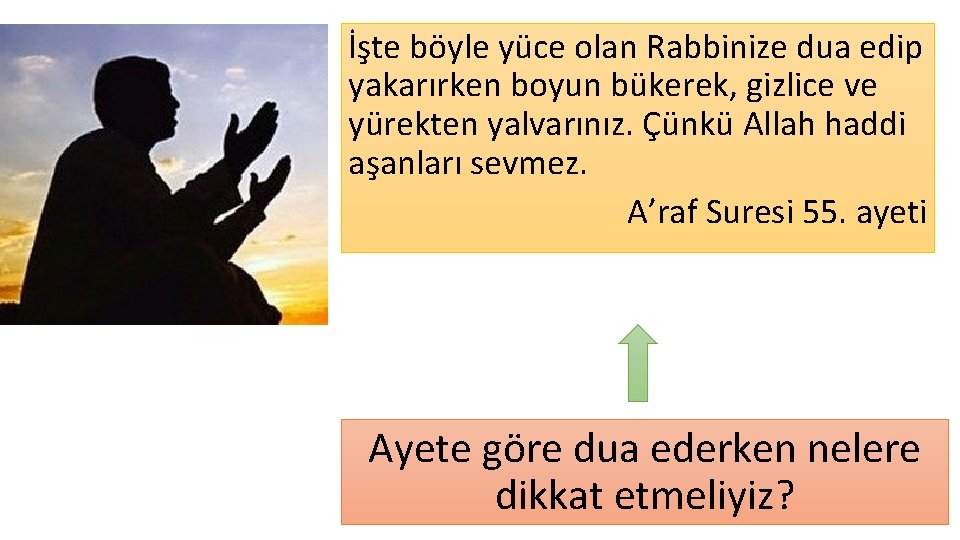 İşte böyle yüce olan Rabbinize dua edip yakarırken boyun bükerek, gizlice ve yürekten yalvarınız. Çünkü Allah haddi aşanları sevmez.

A’raf Suresi 55. ayeti

Ayete göre dua ederken nelere dikkat etmeliyiz?